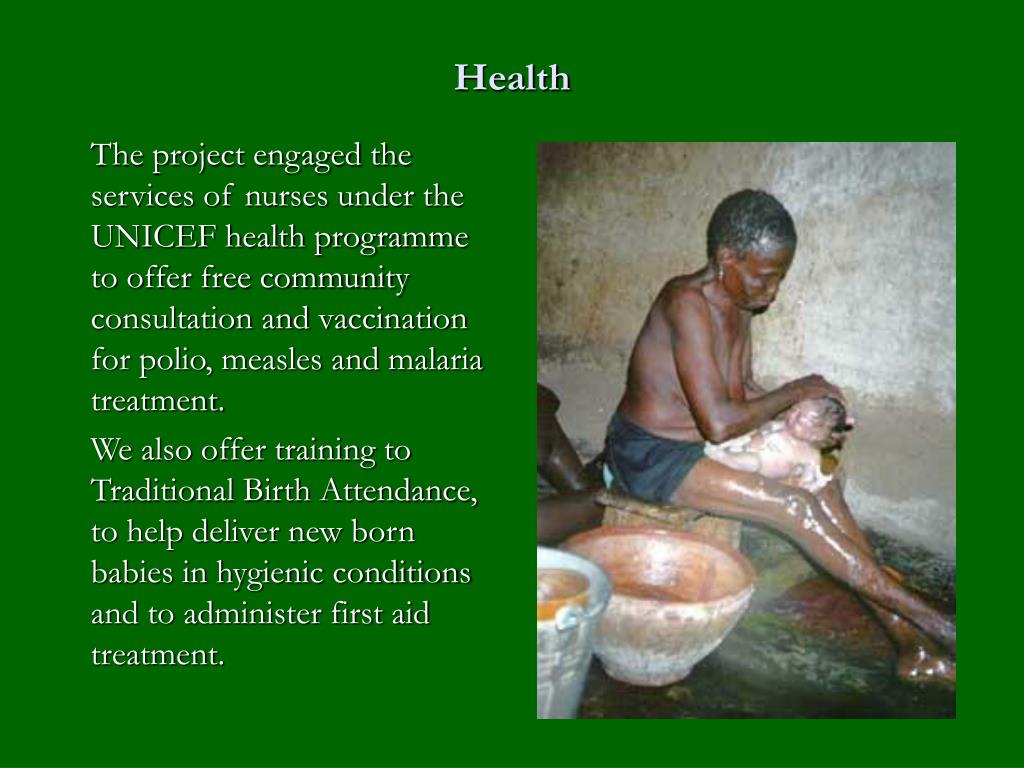 Health

The project engaged the services of nurses under the UNICEF health programme to offer free community consultation and vaccination for polio, measles and malaria treatment.

We also offer training to Traditional Birth Attendance, to help deliver new born babies in hygienic conditions and to administer first aid treatment.